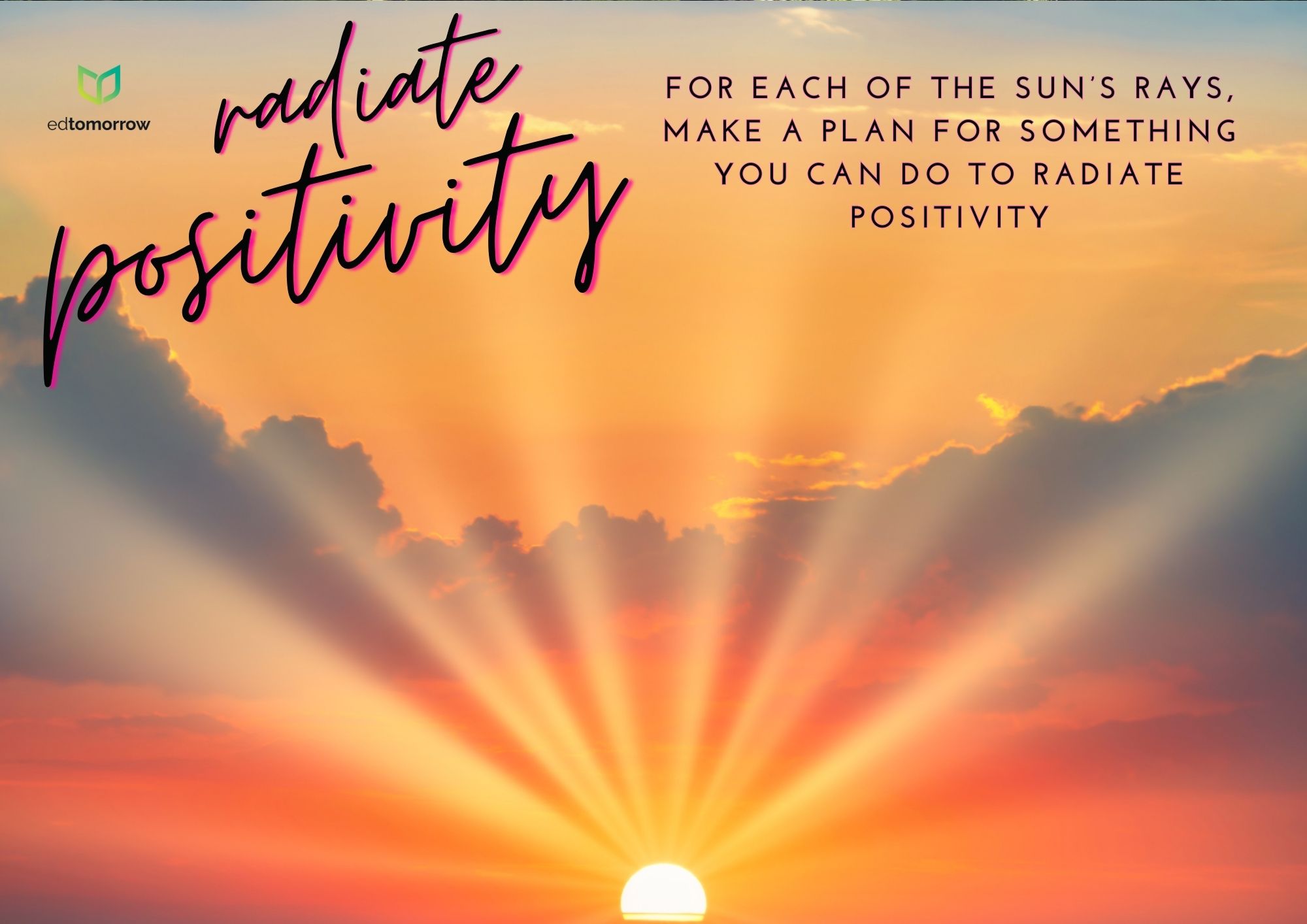 edtomorrow

radiate positivity

FOR EACH OF THE SUN'S RAYS, MAKE A PLAN FOR SOMETHING YOU CAN DO TO RADIATE POSITIVITY